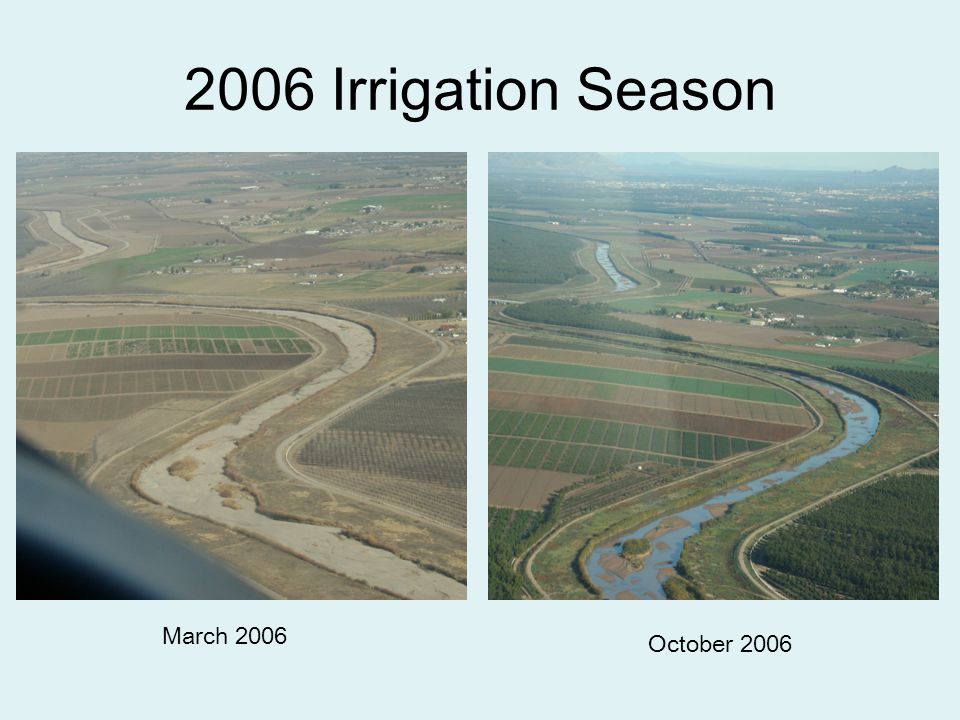 2006 Irrigation Season

March 2006

October 2006